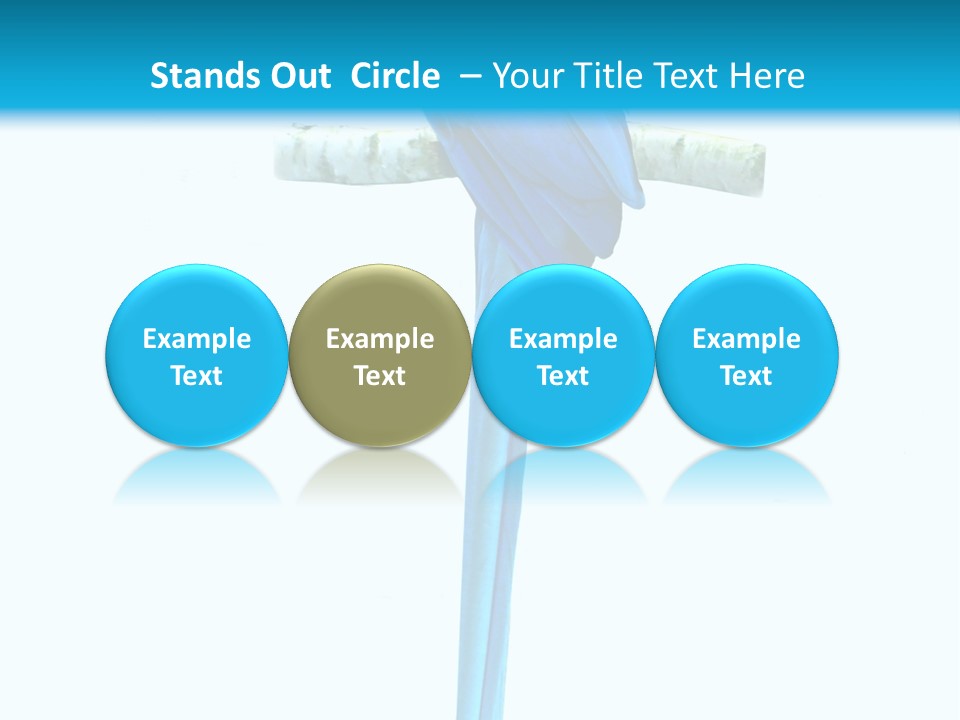 Stands Out Circle – Your Title Text Here

Example Text

Example Text

Example Text

Example Text